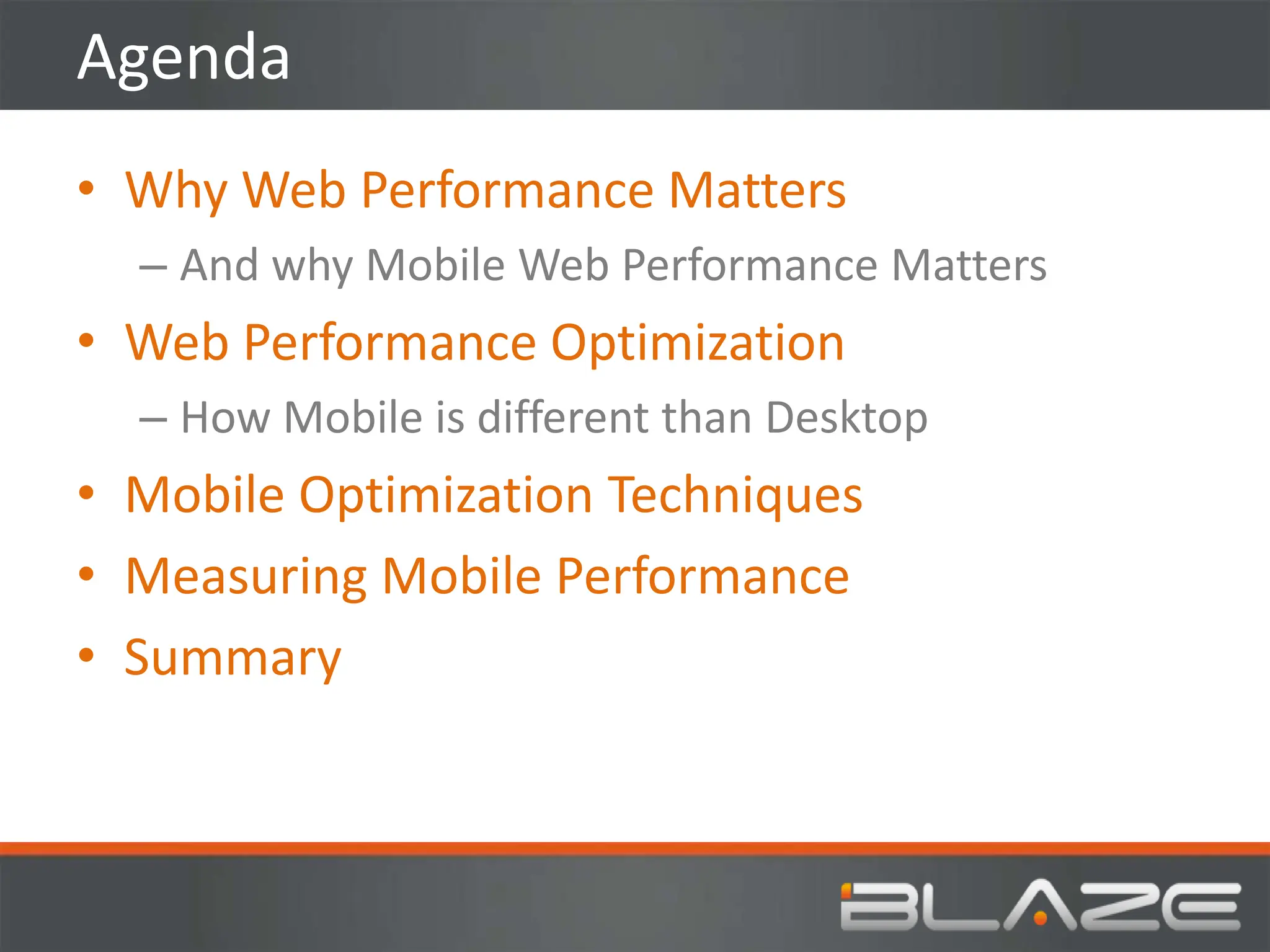 Agenda

• Why Web Performance Matters
– And why Mobile Web Performance Matters
• Web Performance Optimization
– How Mobile is different than Desktop
• Mobile Optimization Techniques
• Measuring Mobile Performance
• Summary

BLAZE